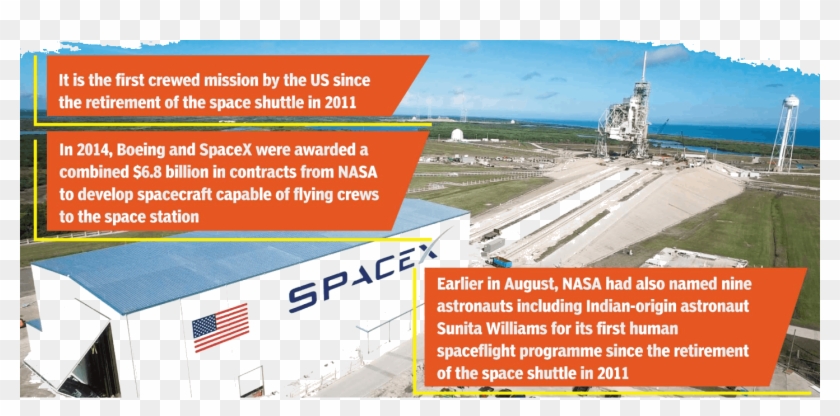 It is the first crewed mission by the US since the retirement of the space shuttle in 2011

In 2014, Boeing and SpaceX were awarded a combined $6.8 billion in contracts from NASA to develop spacecraft capable of flying crews to the space station

SPACEX

Earlier in August, NASA had also named nine astronauts including Indian-origin astronaut Sunita Williams for its first human spaceflight programme since the retirement of the space shuttle in 2011